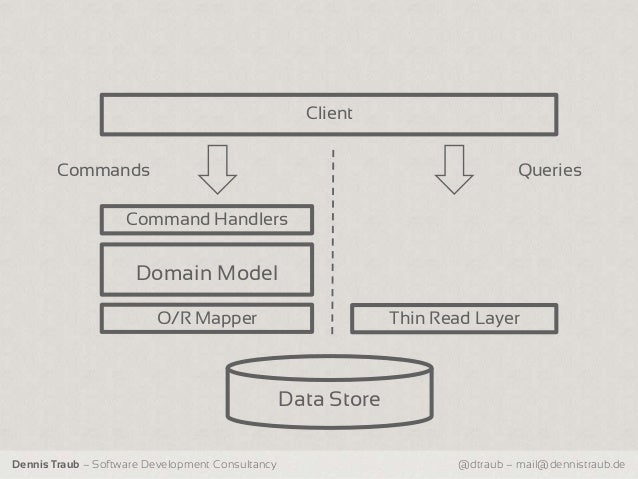 Client

Commands

Queries

Command Handlers

Domain Model

O/R Mapper

Thin Read Layer

Data Store

Dennis Traub – Software Development Consultancy

@dtraub – mail@dennistraub.de